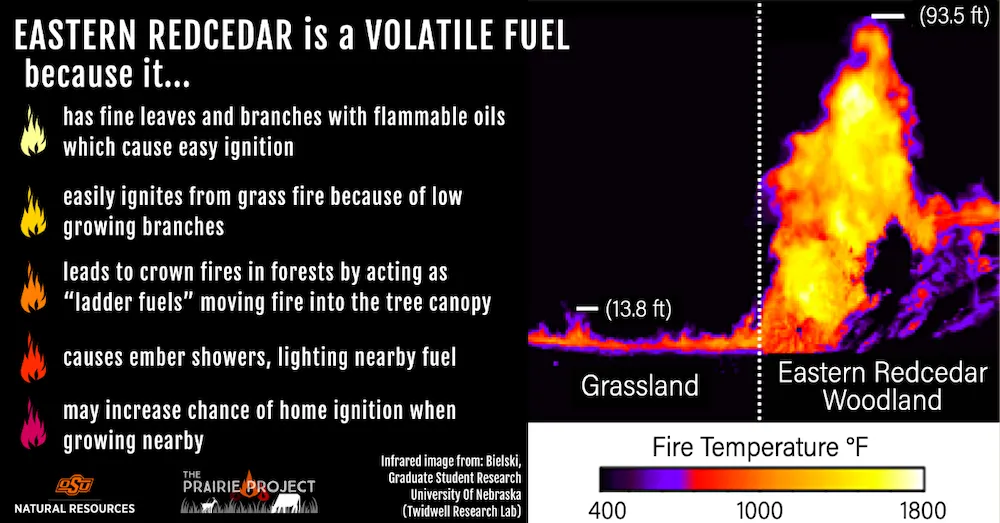 EASTERN REDCEDAR is a VOLATILE FUEL because it...

has fine leaves and branches with flammable oils which cause easy ignition

easily ignites from grass fire because of low growing branches

leads to crown fires in forests by acting as "ladder fuels" moving fire into the tree canopy

causes ember showers, lighting nearby fuel

may increase chance of home ignition when growing nearby

OSU NATURAL RESOURCES

THE PRAIRIE PROJECT

Infrared image from: Bielski, Graduate Student Research University Of Nebraska (Twidwell Research Lab)

(93.5 ft)

(13.8 ft)

Grassland

Eastern Redcedar Woodland

Fire Temperature °F

400

1000

1800